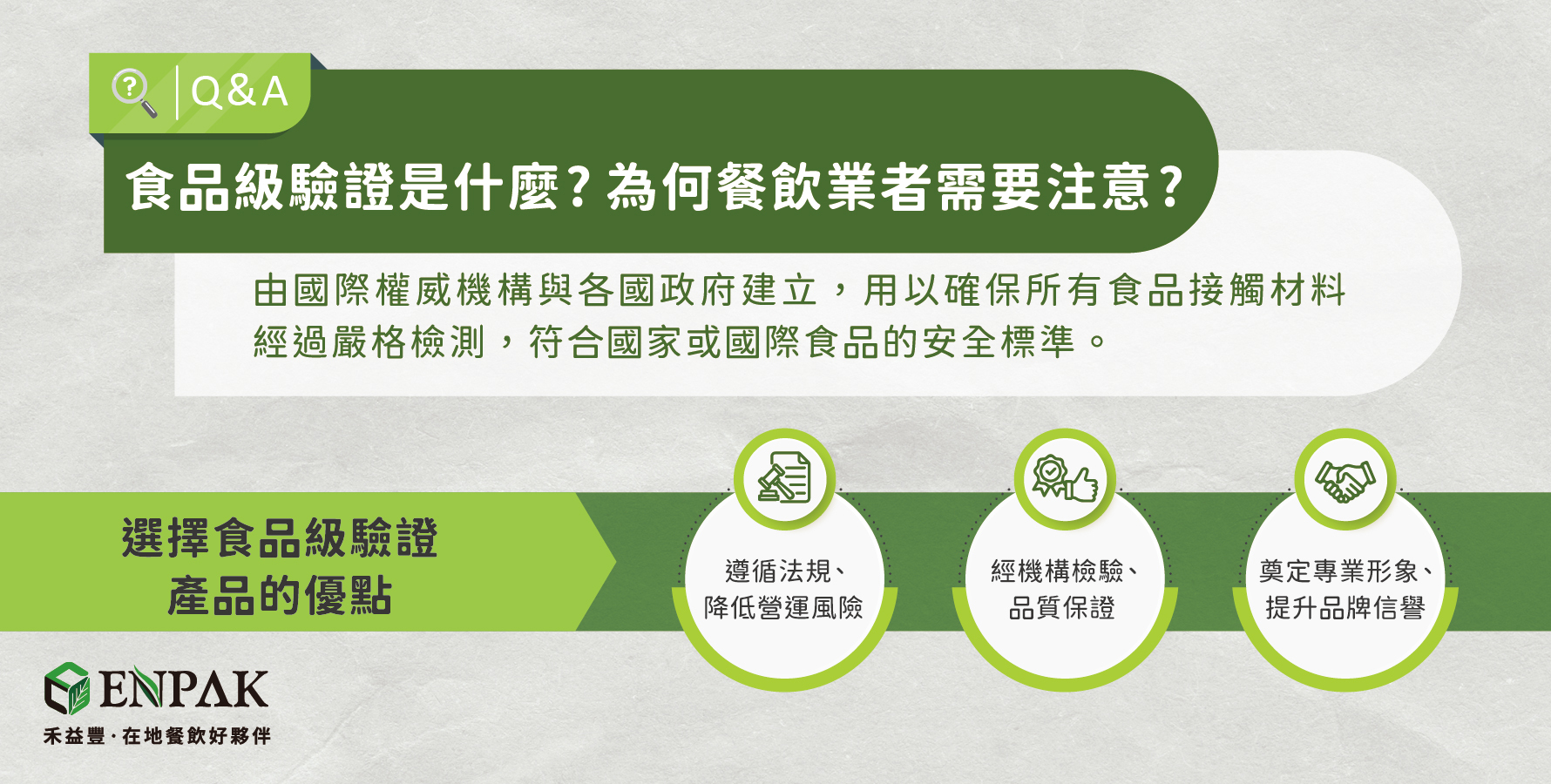 Q&A

食品級驗證是什麼？為何餐飲業者需要注意？

由國際權威機構與各國政府建立，用以確保所有食品接觸材料經過嚴格檢測，符合國家或國際食品的安全標準。

選擇食品級驗證產品的優點

遵循法規、降低營運風險

經機構檢驗、品質保證

奠定專業形象、提升品牌信譽

ENPAK
禾益豐·在地餐飲好夥伴